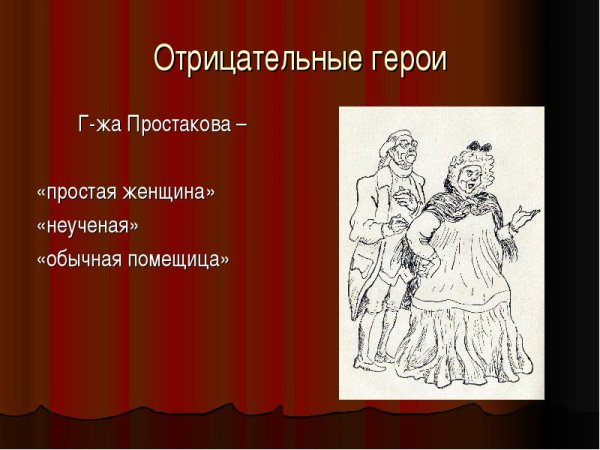 Отрицательные герои

Г-жа Простакова –

«простая женщина»
«неученая»
«обычная помещица»